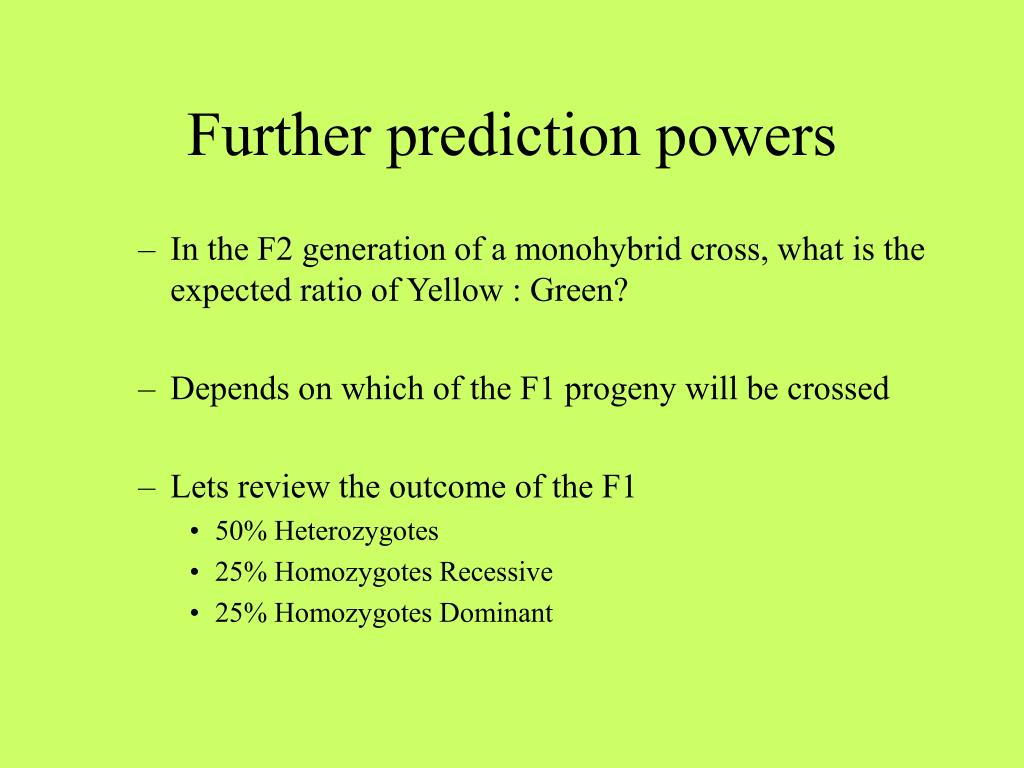 Further prediction powers

– In the F2 generation of a monohybrid cross, what is the expected ratio of Yellow : Green?

– Depends on which of the F1 progeny will be crossed

– Lets review the outcome of the F1
• 50% Heterozygotes
• 25% Homozygotes Recessive
• 25% Homozygotes Dominant